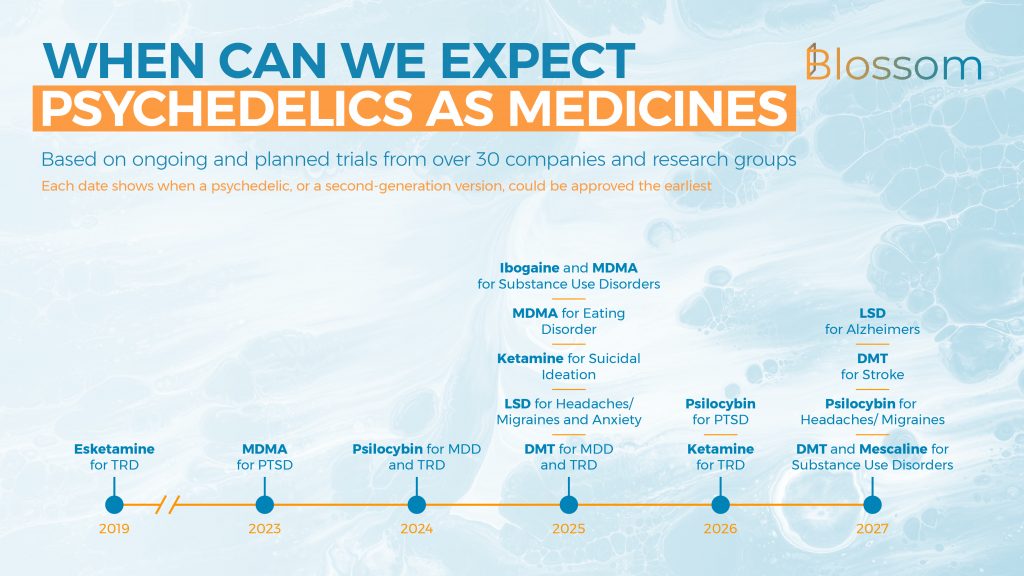 WHEN CAN WE EXPECT
PSYCHEDELICS AS MEDICINES

Blossom

Based on ongoing and planned trials from over 30 companies and research groups
Each date shows when a psychedelic, or a second-generation version, could be approved the earliest

Esketamine for TRD
2019

MDMA for PTSD
2023

Psilocybin for MDD and TRD
2024

Ibogaine and MDMA for Substance Use Disorders
MDMA for Eating Disorder
Ketamine for Suicidal Ideation
LSD for Headaches/ Migraines and Anxiety
DMT for MDD and TRD
2025

Psilocybin for PTSD
Ketamine for TRD
2026

LSD for Alzheimers
DMT for Stroke
Psilocybin for Headaches/ Migraines
DMT and Mescaline for Substance Use Disorders
2027